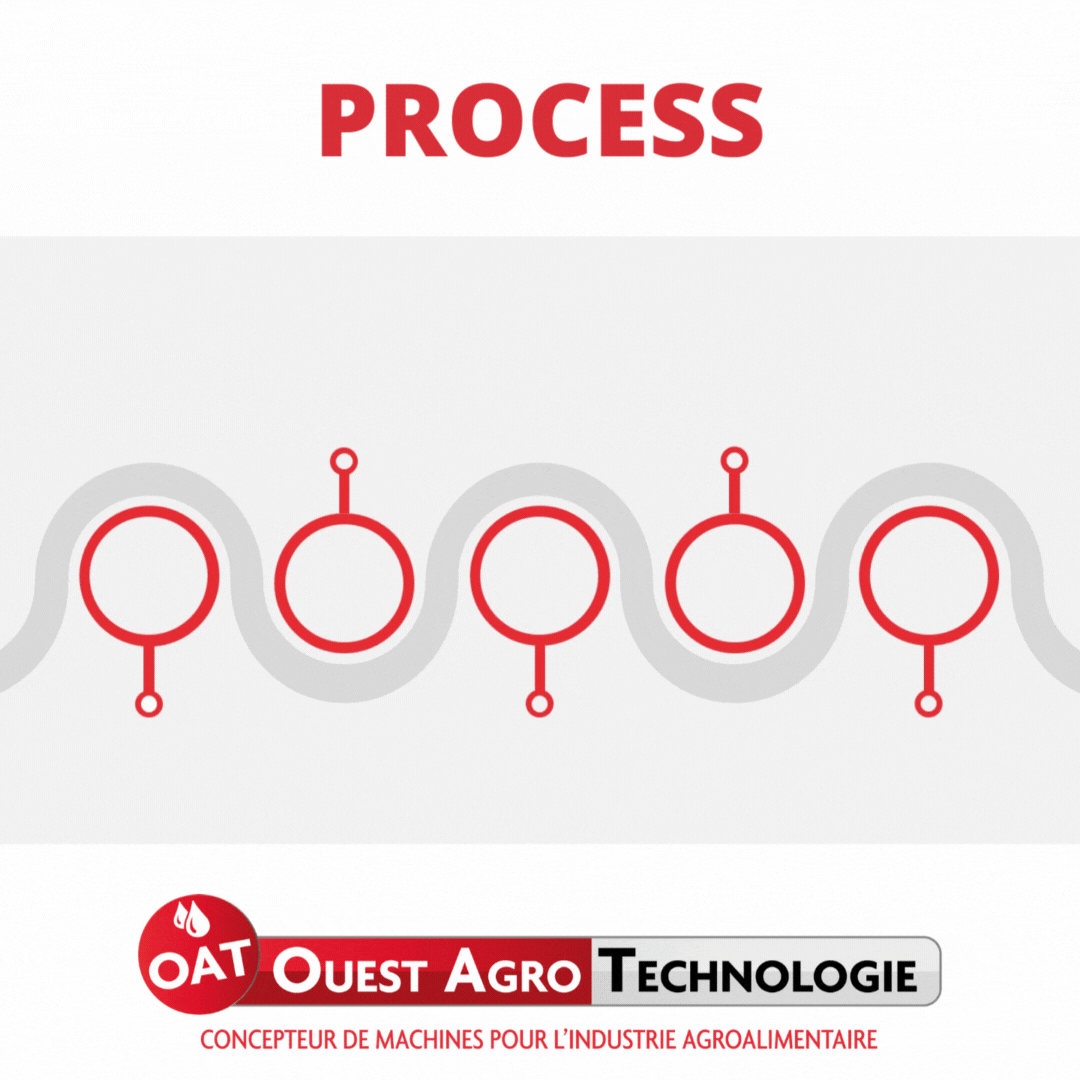 PROCESS

OAT OUEST AGRO TECHNOLOGIE

CONCEPTEUR DE MACHINES POUR L'INDUSTRIE AGROALIMENTAIRE